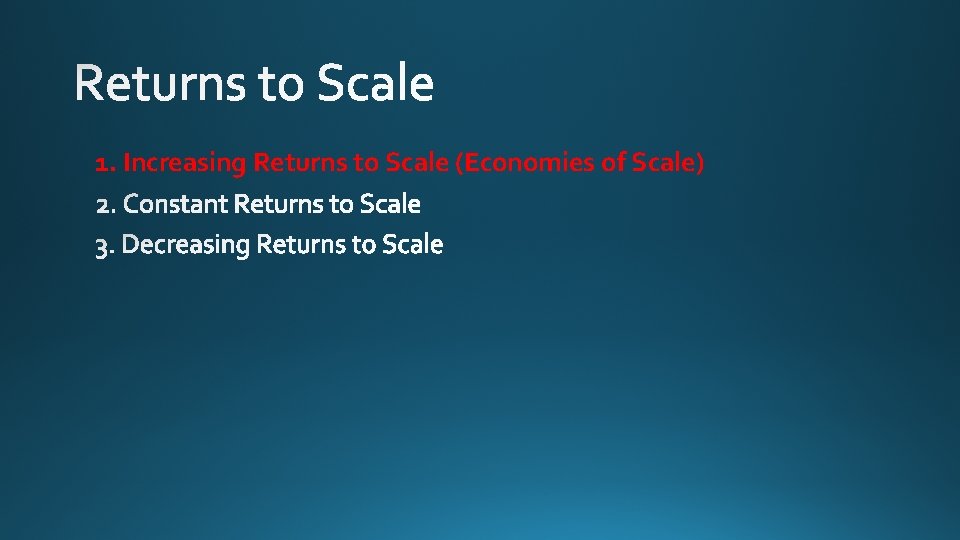 Returns to Scale

1. Increasing Returns to Scale (Economies of Scale)
2. Constant Returns to Scale
3. Decreasing Returns to Scale